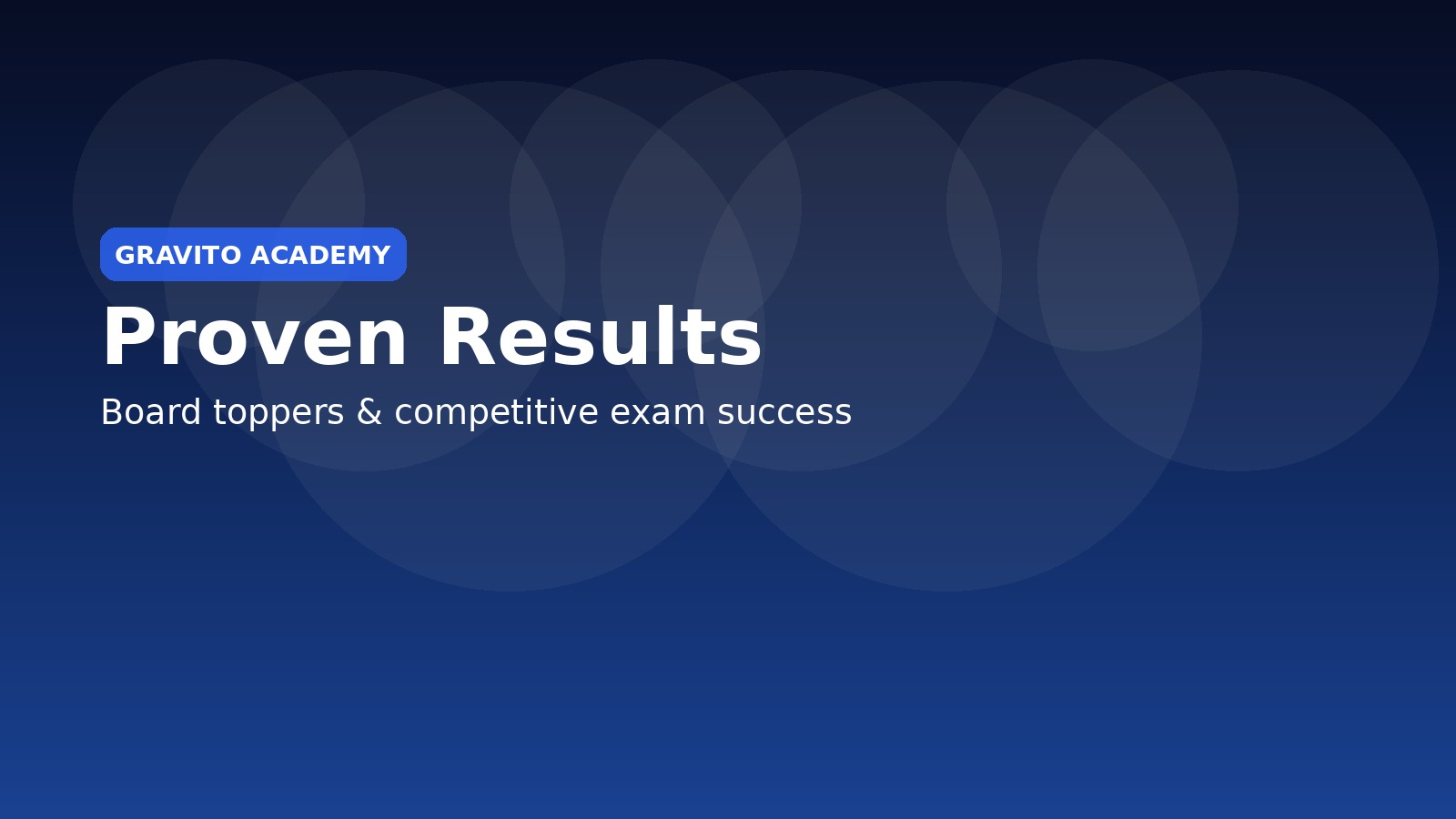 GRAVITO ACADEMY

Proven Results

Board toppers & competitive exam success